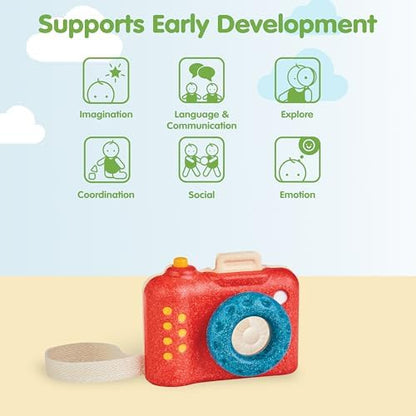 Supports Early Development

Imagination

Language & Communication

Explore

Coordination

Social

Emotion